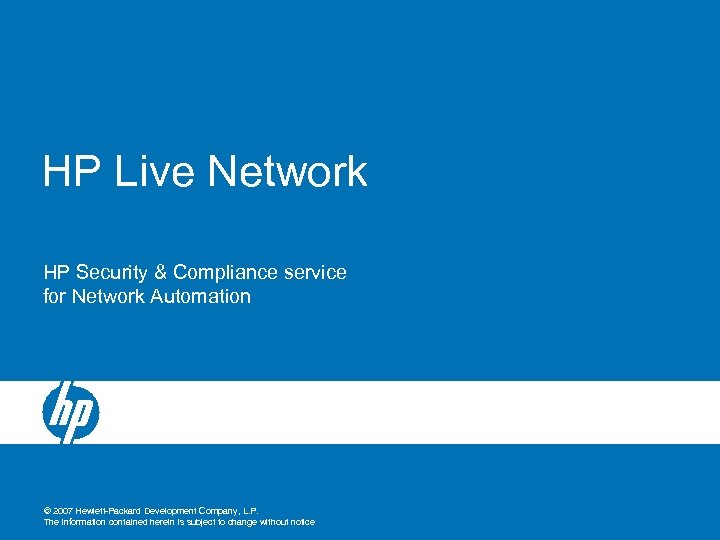 HP Live Network

HP Security & Compliance service for Network Automation

hp

© 2007 Hewlett-Packard Development Company, L.P.
The information contained herein is subject to change without notice